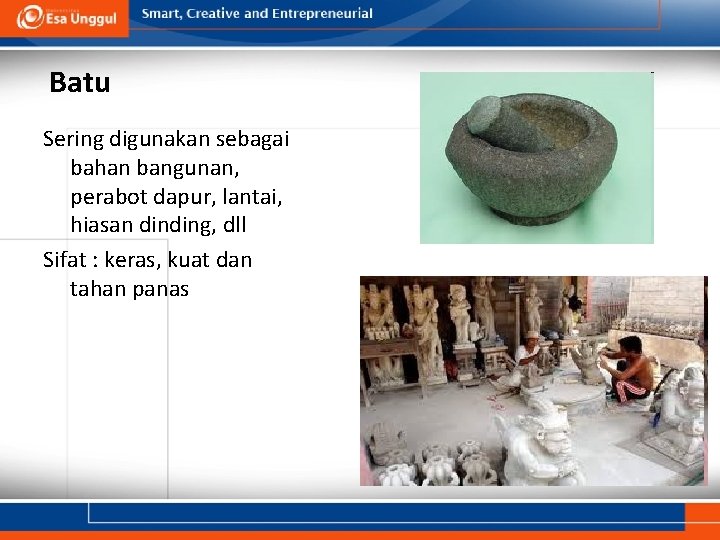 Esa Unggul

Smart, Creative and Entrepreneurial

Batu

Sering digunakan sebagai bahan bangunan, perabot dapur, lantai, hiasan dinding, dll

Sifat : keras, kuat dan tahan panas